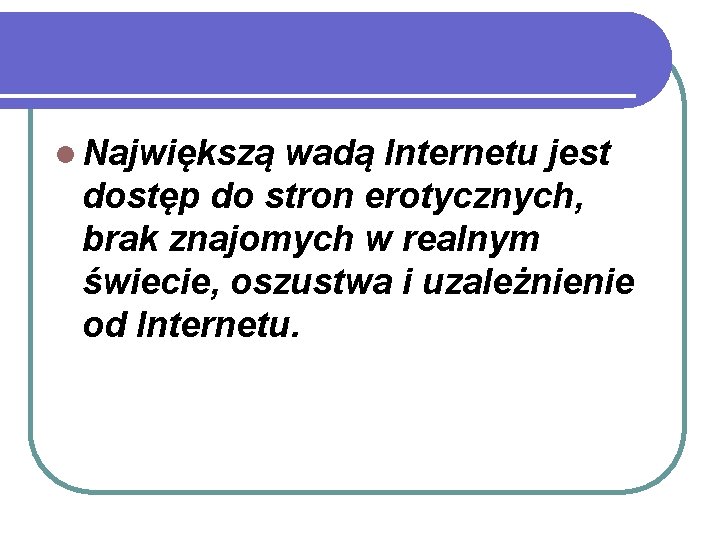 Największą wadą Internetu jest dostęp do stron erotycznych, brak znajomych w realnym świecie, oszustwa i uzależnienie od Internetu.